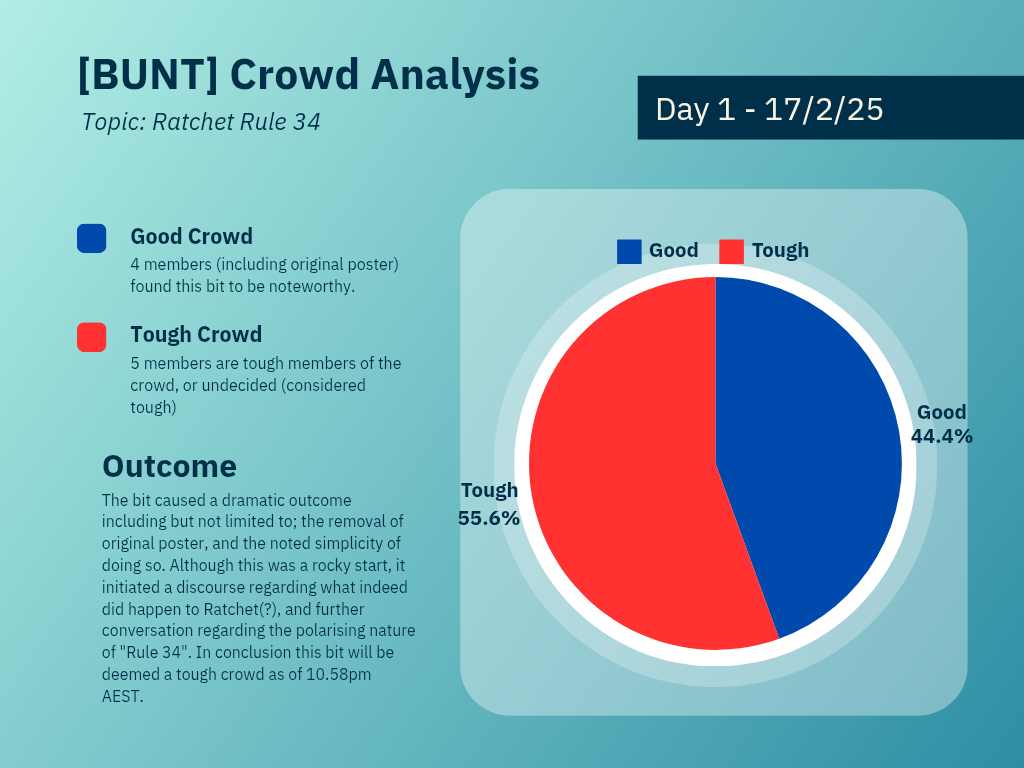 [BUNT] Crowd Analysis
Topic: Ratchet Rule 34

Day 1 - 17/2/25

Good Crowd
4 members (including original poster) found this bit to be noteworthy.

Tough Crowd
5 members are tough members of the crowd, or undecided (considered tough)

Outcome
The bit caused a dramatic outcome including but not limited to; the removal of original poster, and the noted simplicity of doing so. Although this was a rocky start, it initiated a discourse regarding what indeed did happen to Ratchet(?), and further conversation regarding the polarising nature of "Rule 34". In conclusion this bit will be deemed a tough crowd as of 10.58pm AEST.

Good Tough

Good
44.4%

Tough
55.6%